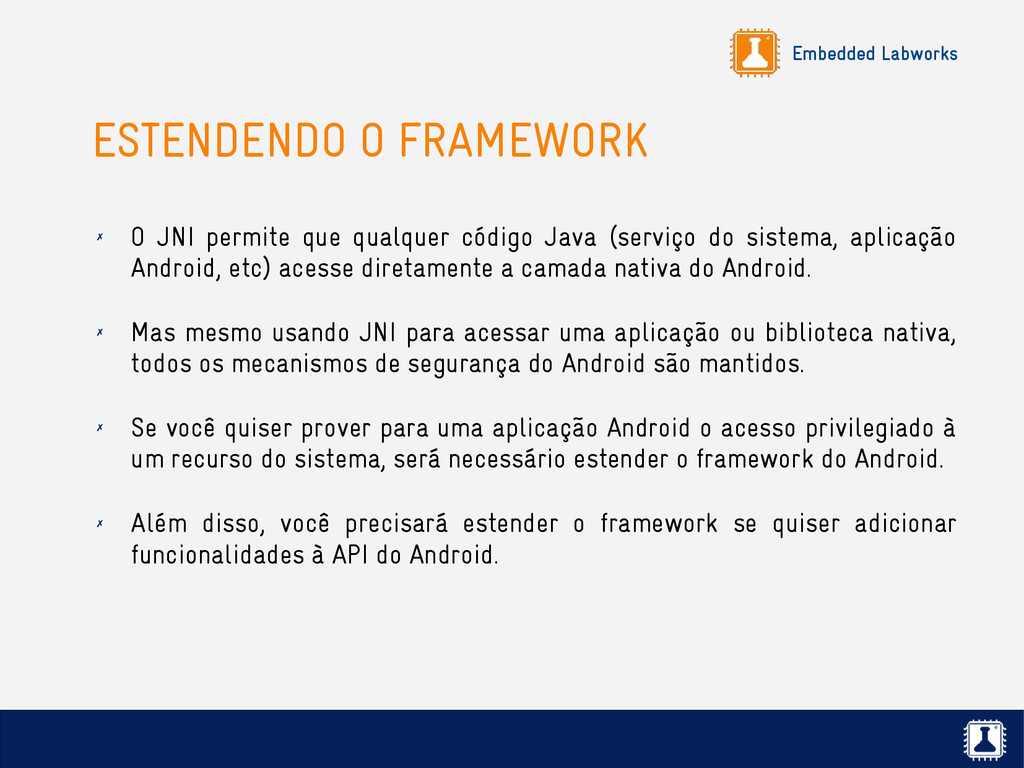 Embedded Labworks

ESTENDENDO O FRAMEWORK

✗ O JNI permite que qualquer código Java (serviço do sistema, aplicação Android, etc) acesse diretamente a camada nativa do Android.

✗ Mas mesmo usando JNI para acessar uma aplicação ou biblioteca nativa, todos os mecanismos de segurança do Android são mantidos.

✗ Se você quiser prover para uma aplicação Android o acesso privilegiado à um recurso do sistema, será necessário estender o framework do Android.

✗ Além disso, você precisará estender o framework se quiser adicionar funcionalidades à API do Android.